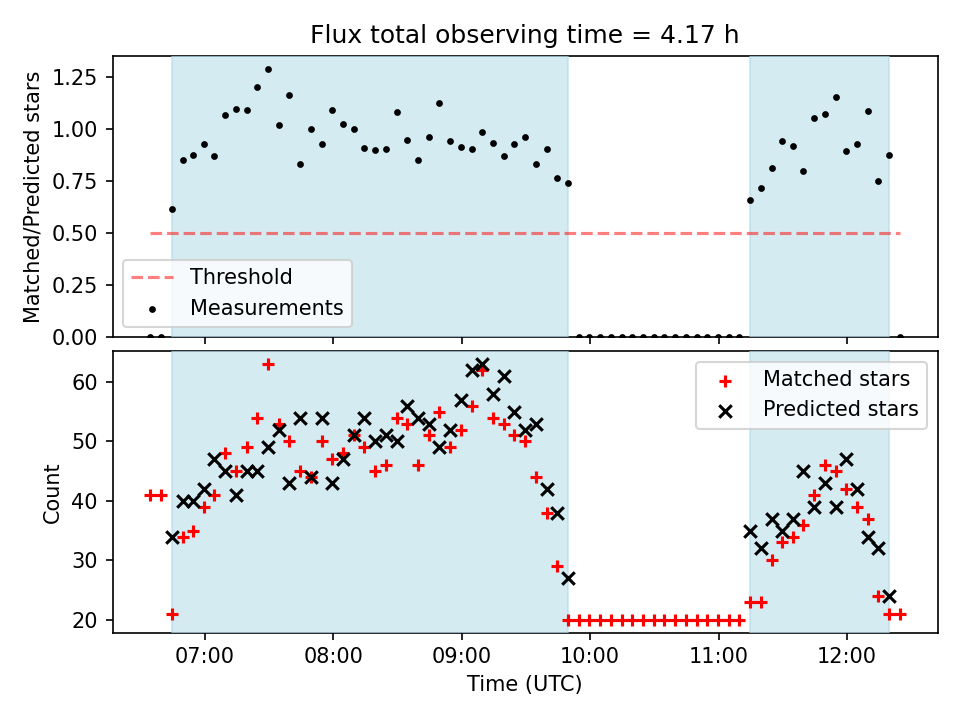 Flux total observing time = 4.17 h

Matched/Predicted stars

1.25
1.00
0.75
0.50
0.25
0.00

Threshold
Measurements

Count

60
50
40
30
20

Matched stars
Predicted stars

07:00
08:00
09:00
10:00
11:00
12:00

Time (UTC)